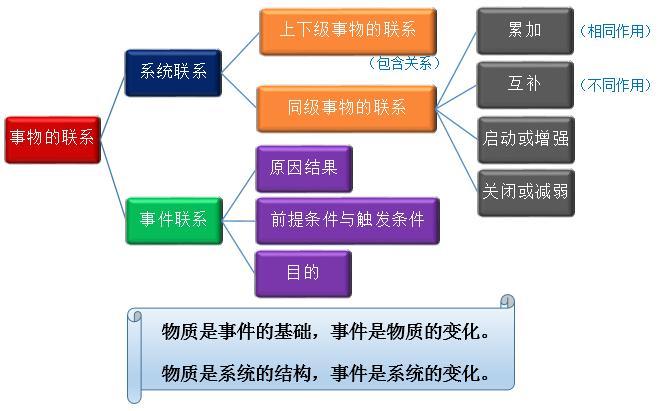 事物的联系

系统联系

上下级事物的联系

（包含关系）

同级事物的联系

累加

（相同作用）

互补

（不同作用）

启动或增强

关闭或减弱

事件联系

原因结果

前提条件与触发条件

目的

物质是事件的基础，事件是物质的变化。

物质是系统的结构，事件是系统的变化。